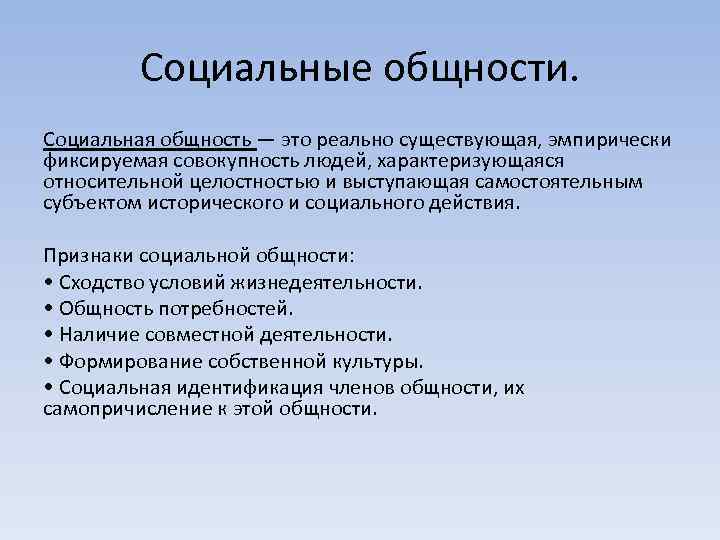 Социальные общности.

Социальная общность — это реально существующая, эмпирически фиксируемая совокупность людей, характеризующаяся относительной целостностью и выступающая самостоятельным субъектом исторического и социального действия.

Признаки социальной общности:
• Сходство условий жизнедеятельности.
• Общность потребностей.
• Наличие совместной деятельности.
• Формирование собственной культуры.
• Социальная идентификация членов общности, их самопричисление к этой общности.